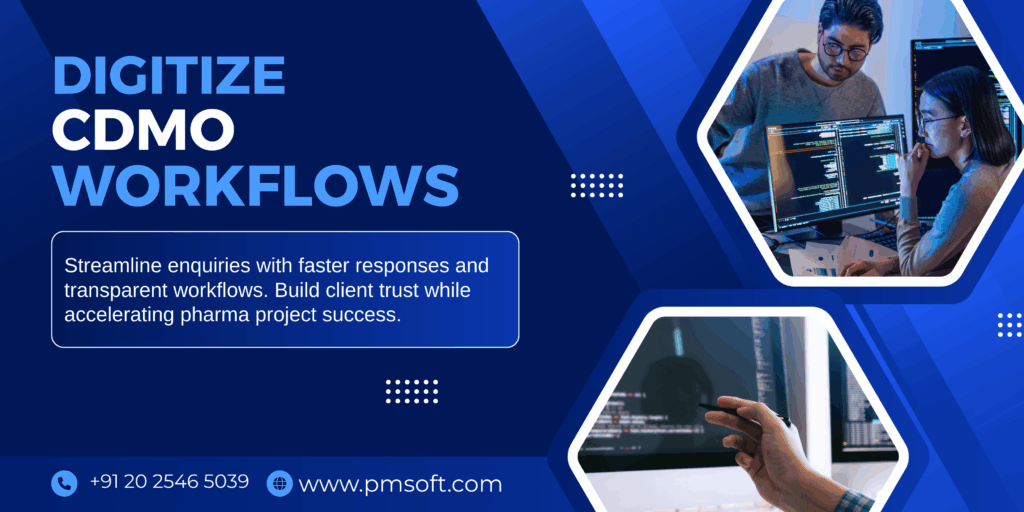 DIGITIZE
CDMO
WORKFLOWS

Streamline enquiries with faster responses and transparent workflows. Build client trust while accelerating pharma project success.

+91 20 2546 5039
www.pmsoft.com